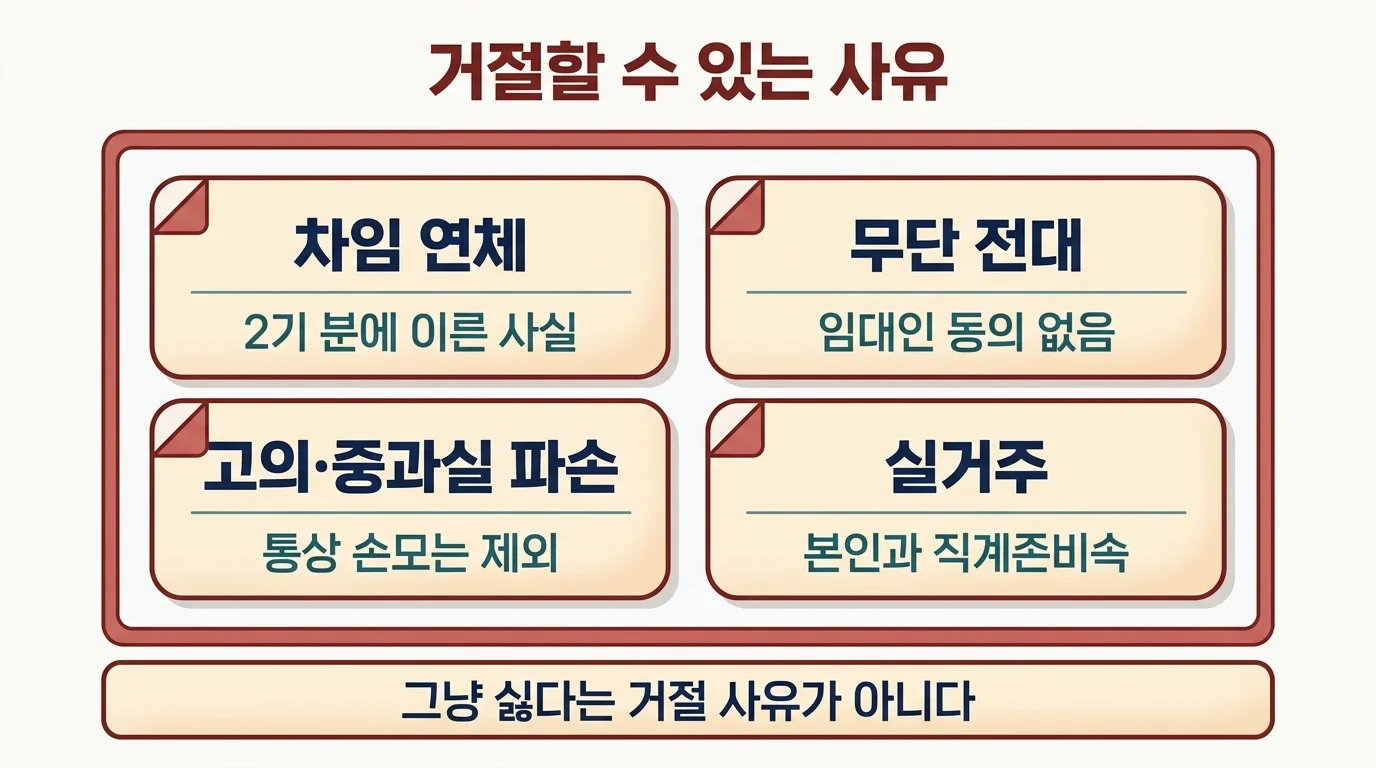 거절할 수 있는 사유

차임 연체

2기 분에 이른 사실

무단 전대

임대인 동의 없음

고의·중과실 파손

통상 손모는 제외

실거주

본인과 직계존비속

그냥 싫다는 거절 사유가 아니다